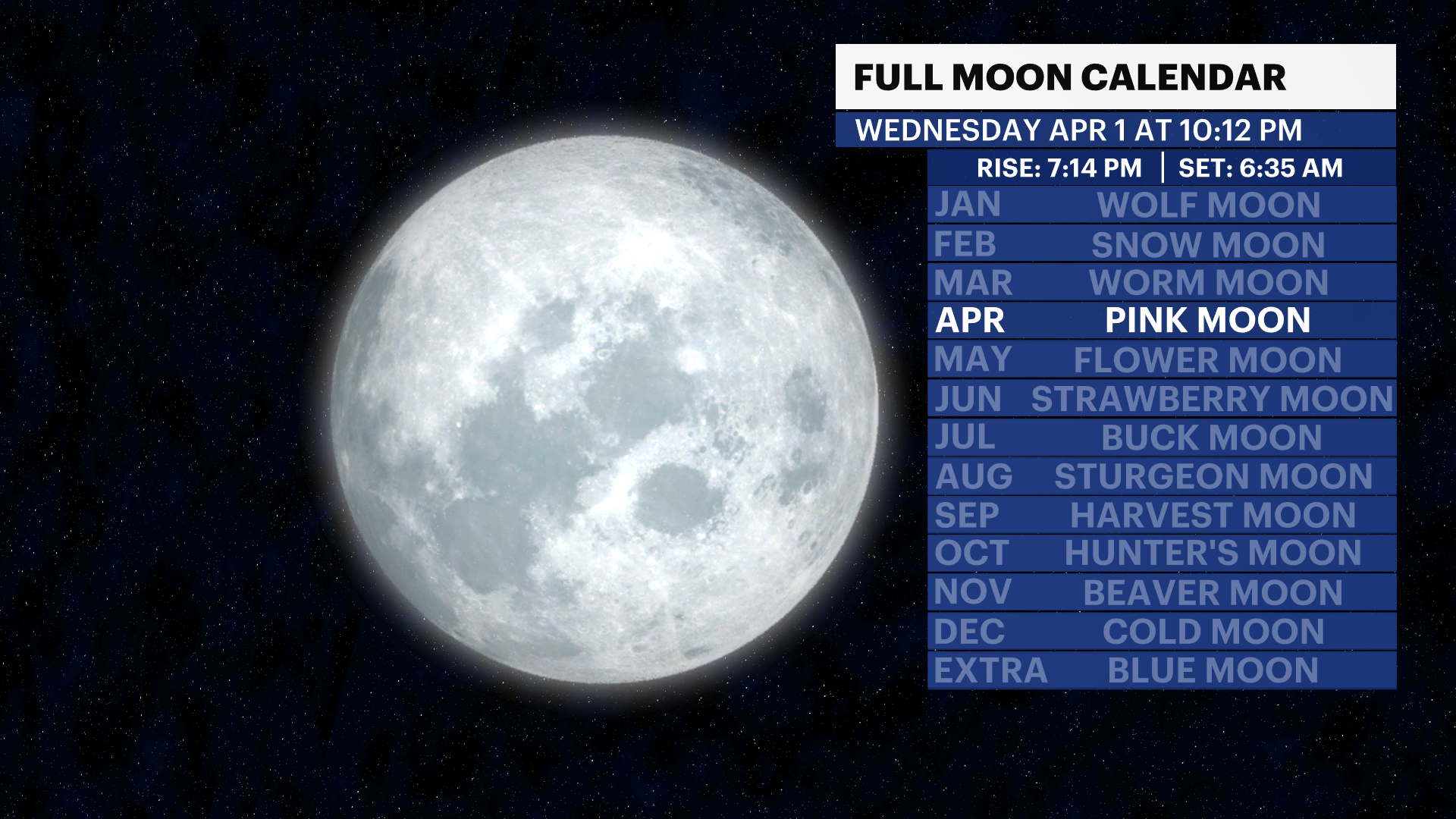 FULL MOON CALENDAR

WEDNESDAY APR 1 AT 10:12 PM

RISE: 7:14 PM | SET: 6:35 AM

| | |
|---|---|
| JAN | WOLF MOON |
| FEB | SNOW MOON |
| MAR | WORM MOON |
| APR | PINK MOON |
| MAY | FLOWER MOON |
| JUN | STRAWBERRY MOON |
| JUL | BUCK MOON |
| AUG | STURGEON MOON |
| SEP | HARVEST MOON |
| OCT | HUNTER'S MOON |
| NOV | BEAVER MOON |
| DEC | COLD MOON |
| EXTRA | BLUE MOON |